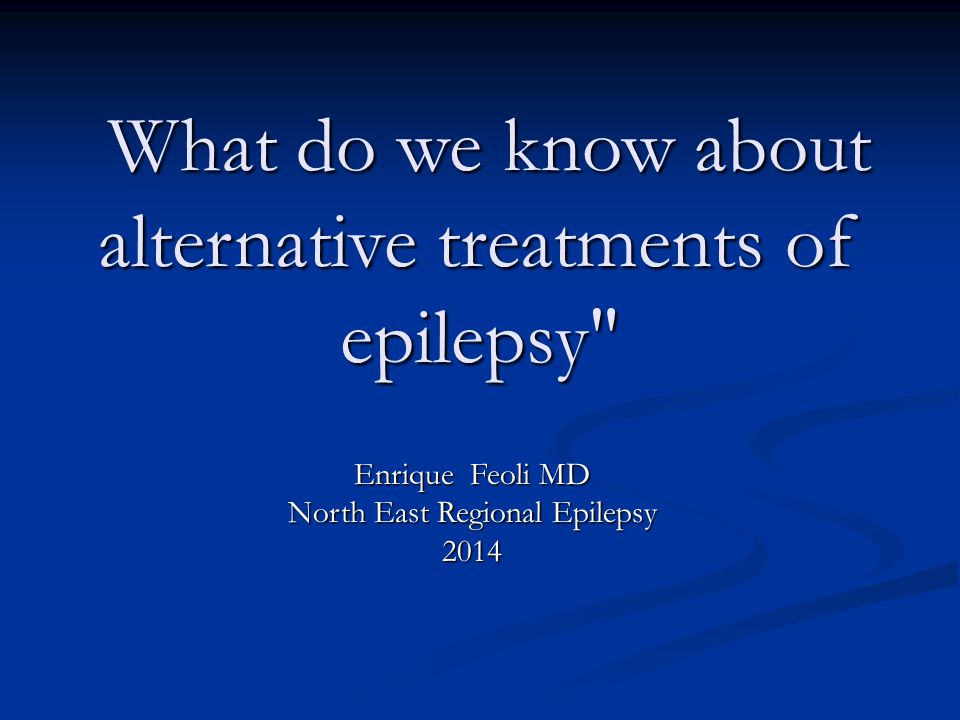 What do we know about alternative treatments of epilepsy"

Enrique Feoli MD
North East Regional Epilepsy
2014